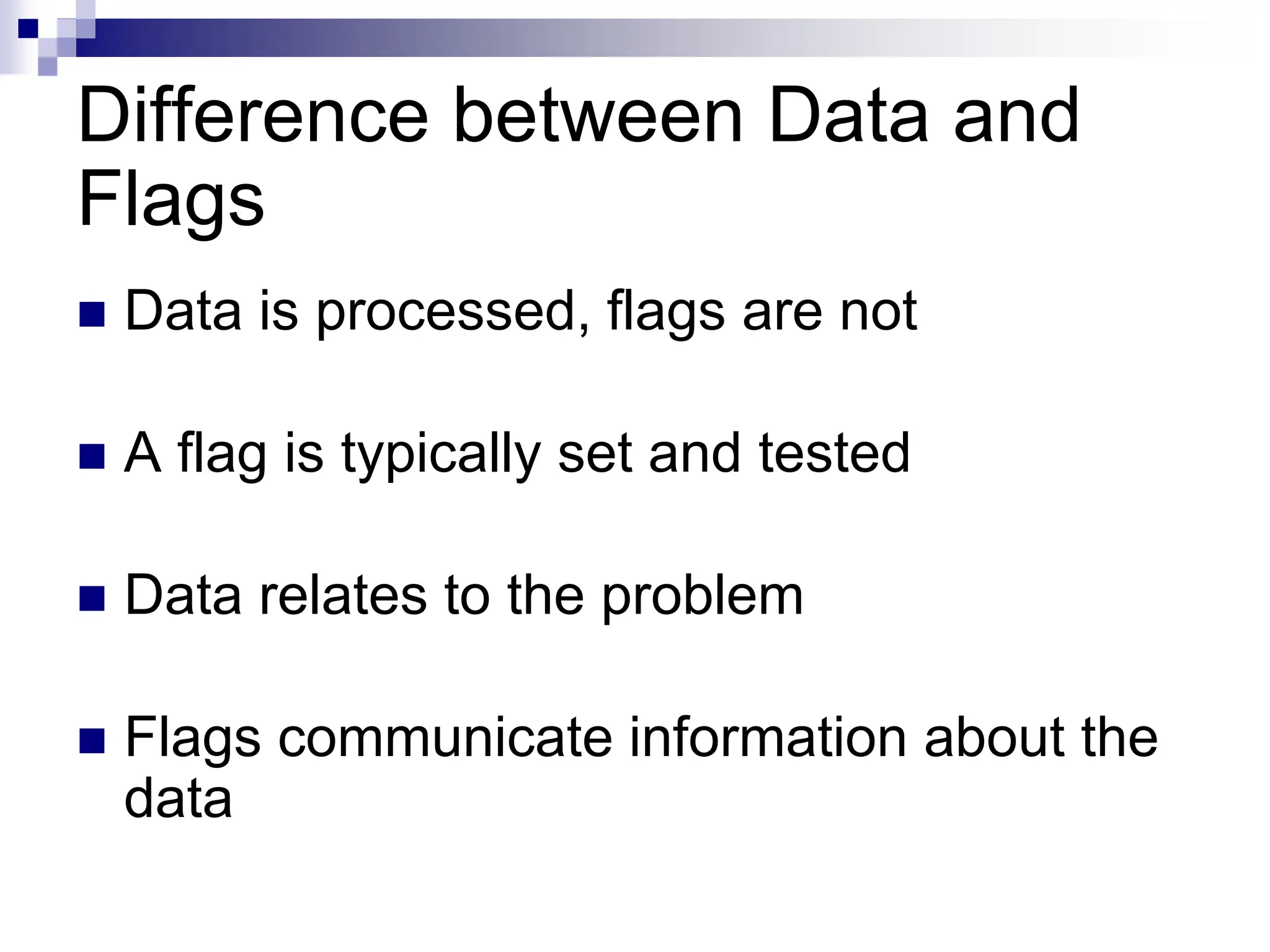 Difference between Data and Flags

■ Data is processed, flags are not

■ A flag is typically set and tested

■ Data relates to the problem

■ Flags communicate information about the data